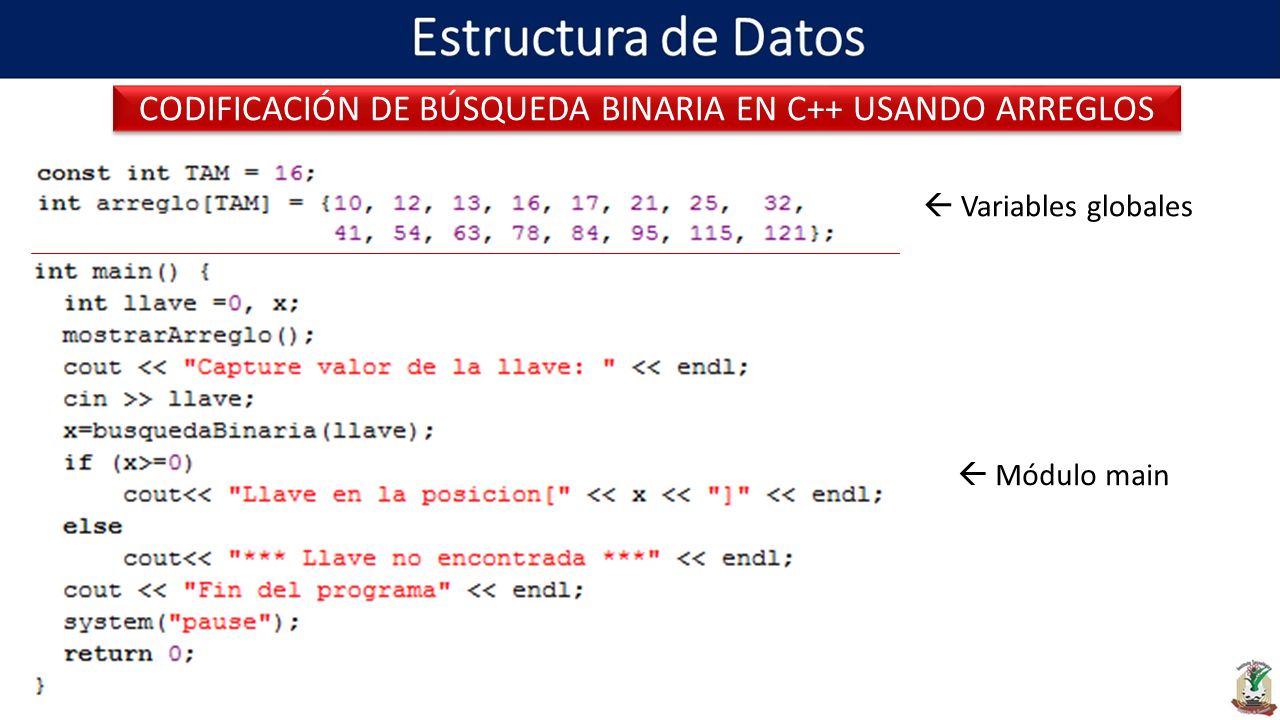 Estructura de Datos

CODIFICACIÓN DE BÚSQUEDA BINARIA EN C++ USANDO ARREGLOS

const int TAM = 16;
int arreglo[TAM] = {10, 12, 13, 16, 17, 21, 25, 32,
41, 54, 63, 78, 84, 95, 115, 121};

← Variables globales

int main() {
int llave =0, x;
mostrarArreglo();
cout << "Capture valor de la llave: " << endl;
cin >> llave;
x=busquedaBinaria(llave);
if (x>=0)
cout<< "Llave en la posicion[" << x << "]" << endl;
else
cout<< "*** Llave no encontrada ***" << endl;
cout << "Fin del programa" << endl;
system("pause");
return 0;
}

← Módulo main